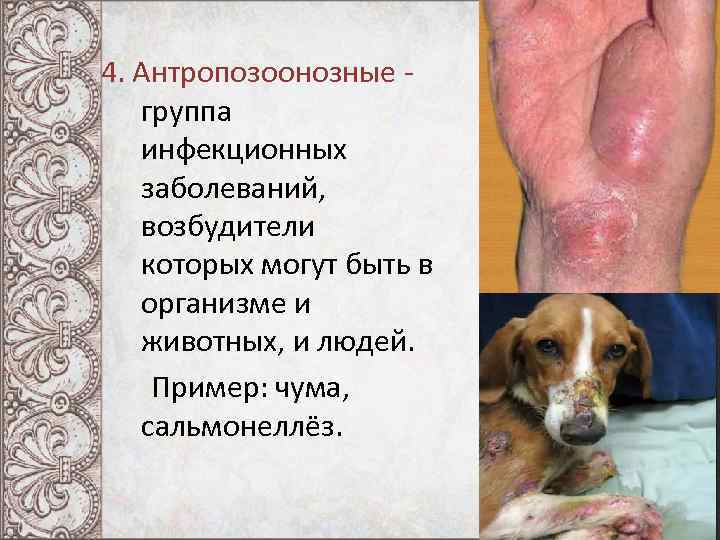 4. Антропозоонозные - группа инфекционных заболеваний, возбудители которых могут быть в организме и животных, и людей.

Пример: чума, сальмонеллёз.